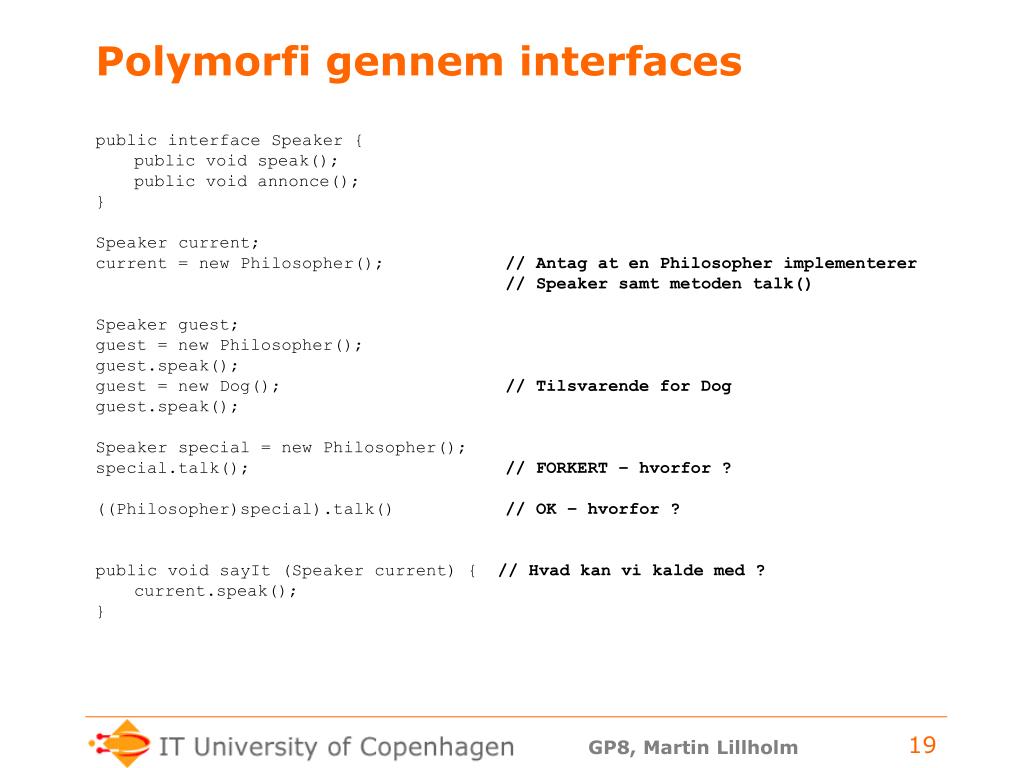 Polymorfi gennem interfaces

public interface Speaker {
public void speak();
public void annonce();
}

Speaker current;
current = new Philosopher(); // Antag at en Philosopher implementerer
// Speaker samt metoden talk()

Speaker guest;
guest = new Philosopher();
guest.speak();
guest = new Dog(); // Tilsvarende for Dog
guest.speak();

Speaker special = new Philosopher();
special.talk(); // FORKERT – hvorfor ?

((Philosopher)special).talk() // OK – hvorfor ?

public void sayIt (Speaker current) { // Hvad kan vi kalde med ?
current.speak();
}

IT University of Copenhagen

GP8, Martin Lillholm

19